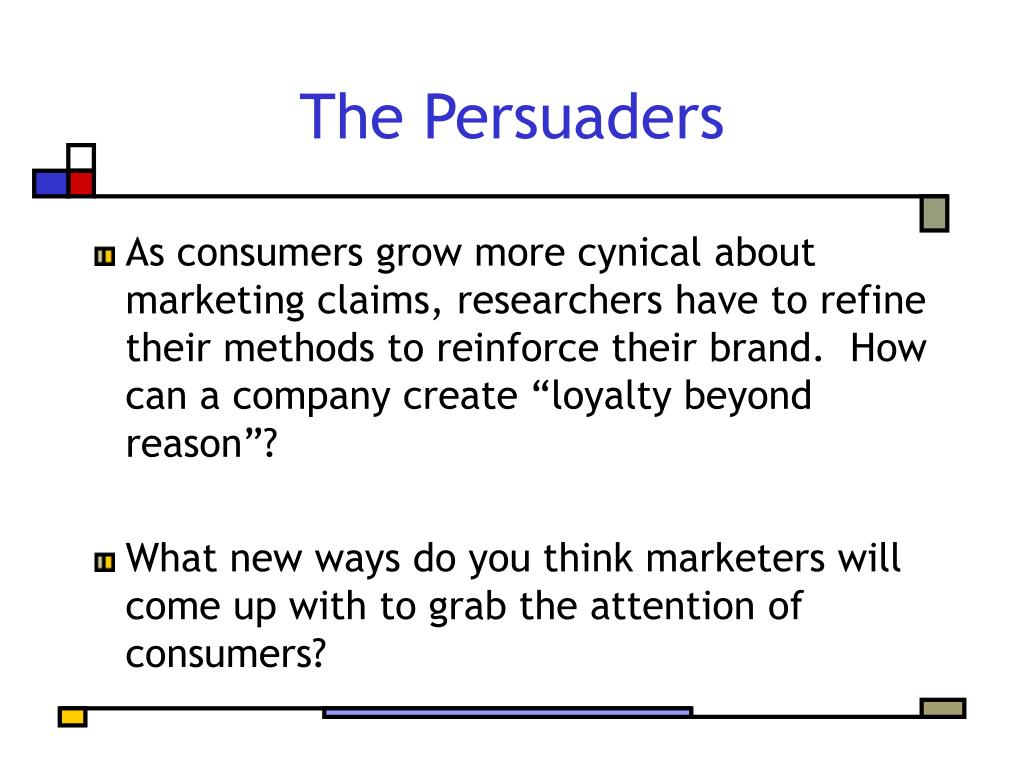 The Persuaders

As consumers grow more cynical about marketing claims, researchers have to refine their methods to reinforce their brand.  How can a company create “loyalty beyond reason”?

What new ways do you think marketers will come up with to grab the attention of consumers?